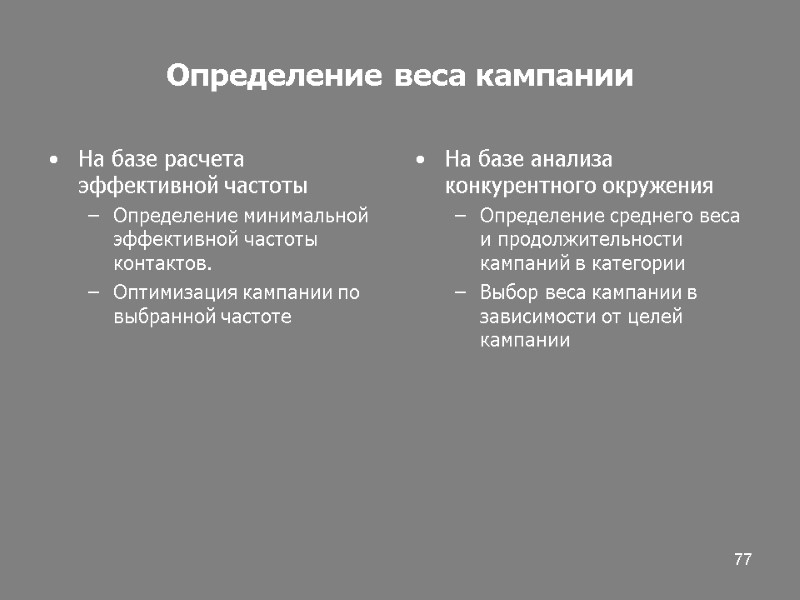 Определение веса кампании

• На базе расчета эффективной частоты
  – Определение минимальной эффективной частоты контактов.
  – Оптимизация кампании по выбранной частоте

• На базе анализа конкурентного окружения
  – Определение среднего веса и продолжительности кампаний в категории
  – Выбор веса кампании в зависимости от целей кампании

77